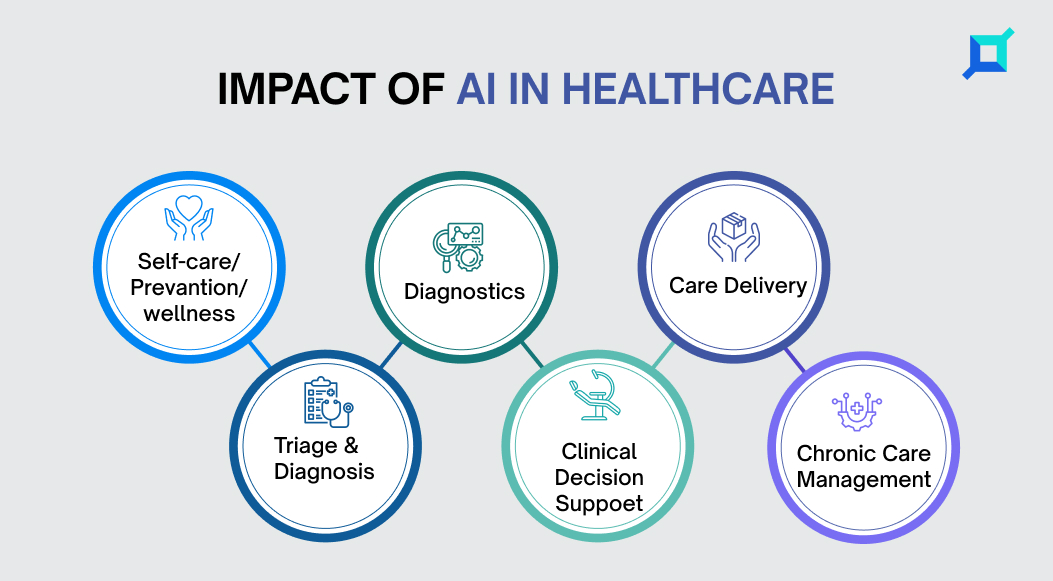 IMPACT OF AI IN HEALTHCARE

Self-care/ Prevantion/ wellness

Triage & Diagnosis

Diagnostics

Clinical Decision Suppoet

Care Delivery

Chronic Care Management